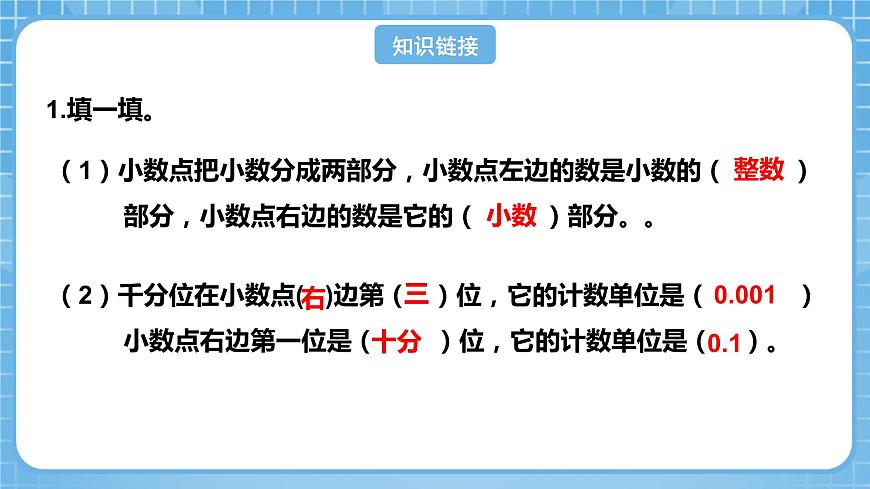 知识链接

1.填一填。

（1）小数点把小数分成两部分，小数点左边的数是小数的（ 整数 ）部分，小数点右边的数是它的（ 小数 ）部分。。

（2）千分位在小数点(右)边第（三）位，它的计数单位是（ 0.001 ）小数点右边第一位是（十分 ）位，它的计数单位是（0.1）。